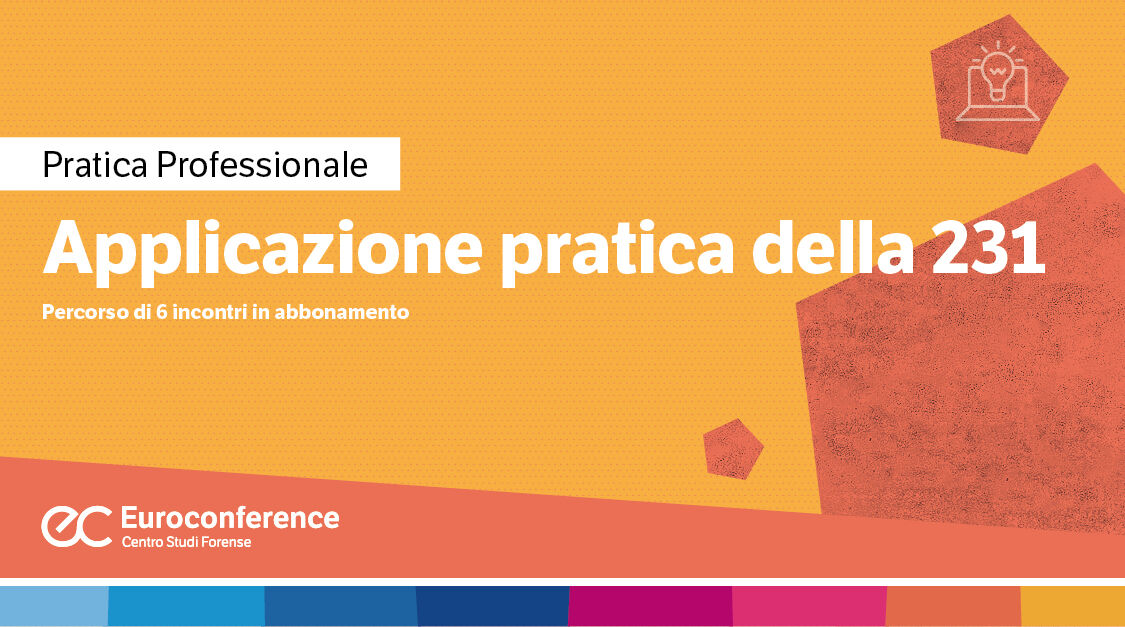 Pratica Professionale

Applicazione pratica della 231

Percorso di 6 incontri in abbonamento

ec Euroconference
Centro Studi Forense